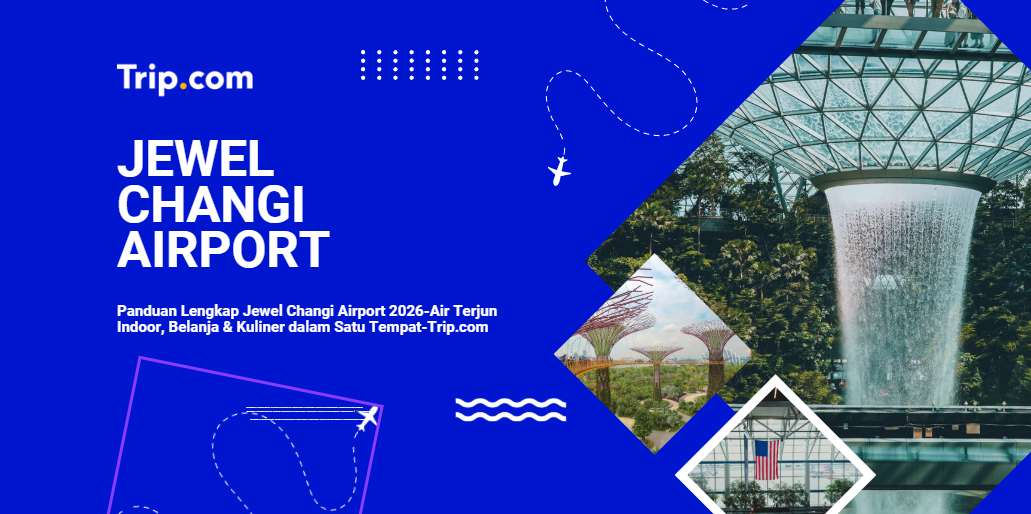 Trip.com

JEWEL CHANGI AIRPORT

Panduan Lengkap Jewel Changi Airport 2026-Air Terjun Indoor, Belanja & Kuliner dalam Satu Tempat-Trip.com